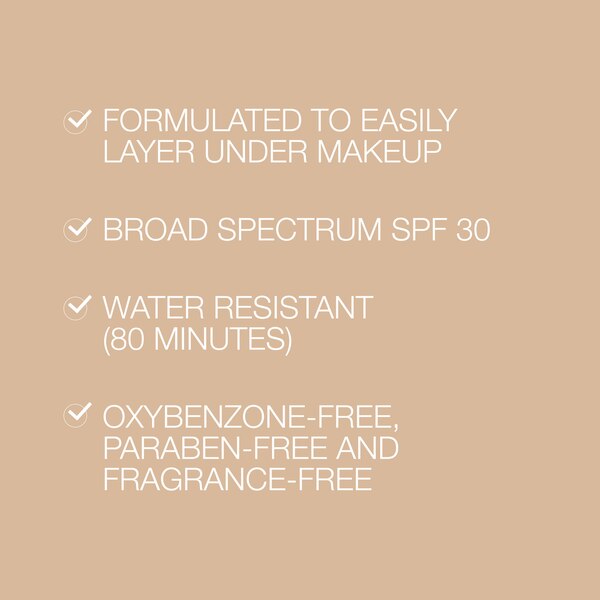 FORMULATED TO EASILY LAYER UNDER MAKEUP

BROAD SPECTRUM SPF 30

WATER RESISTANT (80 MINUTES)

OXYBENZONE-FREE, PARABEN-FREE AND FRAGRANCE-FREE